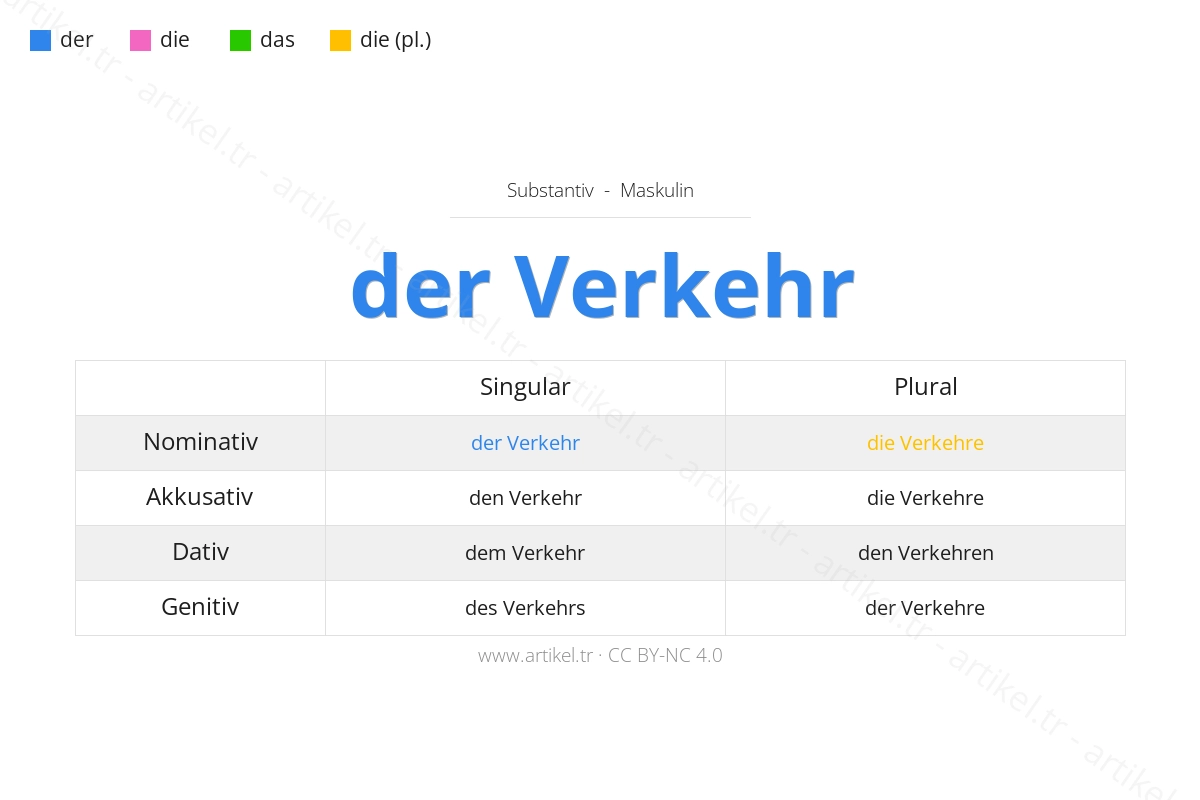 der die das die (pl.)

Substantiv - Maskulin

der Verkehr

| | Singular | Plural |
|---|---|---|
| Nominativ | der Verkehr | die Verkehre |
| Akkusativ | den Verkehr | die Verkehre |
| Dativ | dem Verkehr | den Verkehren |
| Genitiv | des Verkehrs | der Verkehre |

www.artikel.tr · CC BY-NC 4.0

artikel.tr - artikel.tr - artikel.tr - artikel.tr - artikel.tr - artikel.tr - artikel.tr